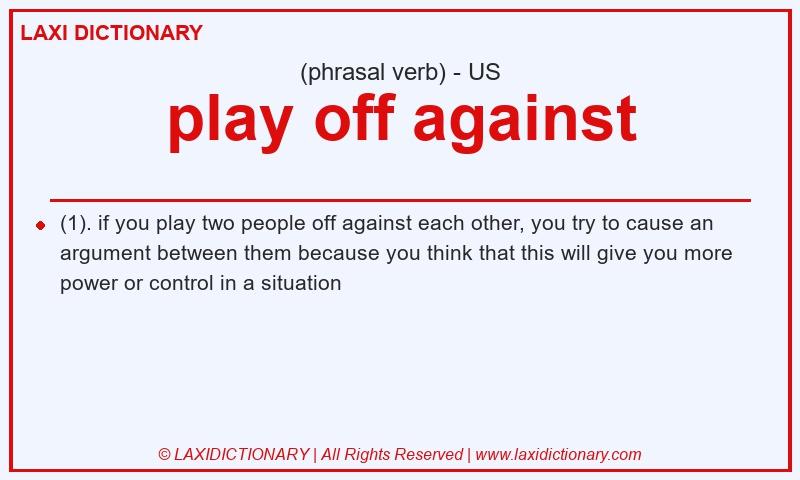 LAXI DICTIONARY

(phrasal verb) - US

play off against

(1). if you play two people off against each other, you try to cause an argument between them because you think that this will give you more power or control in a situation

© LAXIDICTIONARY | All Rights Reserved | www.laxidictionary.com